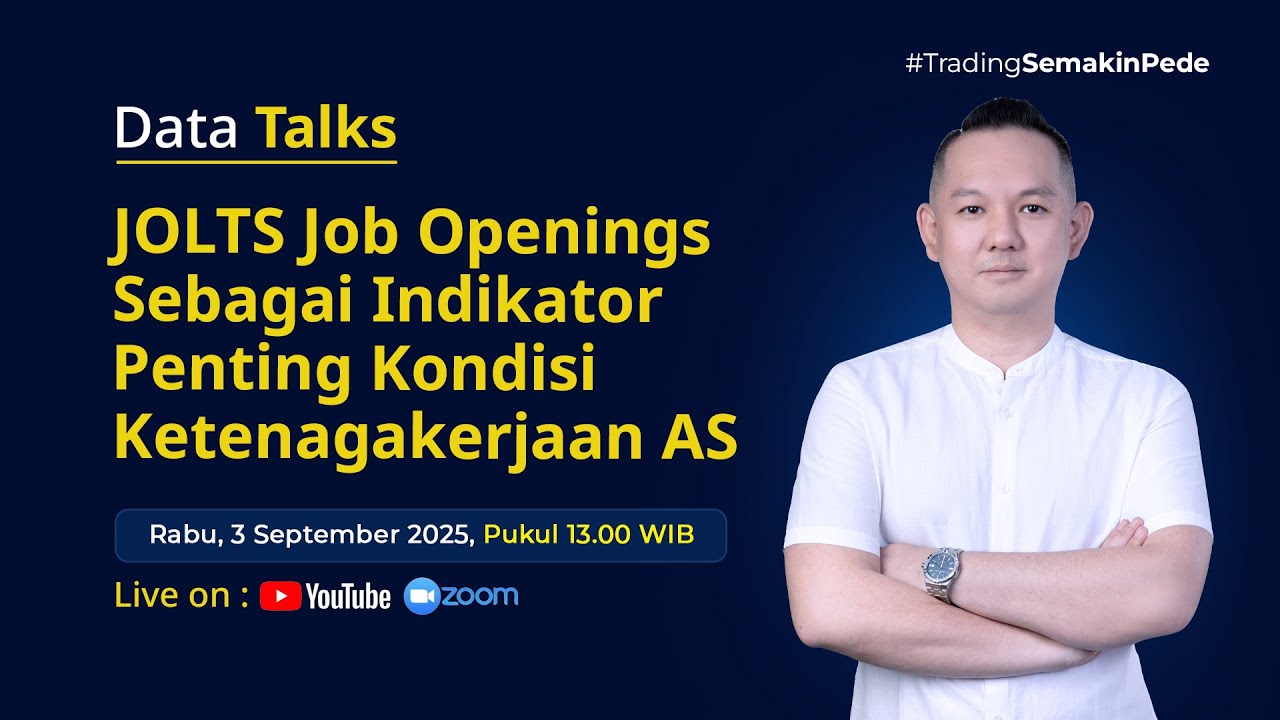 #TradingSemakinPede

Data Talks

JOLTS Job Openings Sebagai Indikator Penting Kondisi Ketenagakerjaan AS

Rabu, 3 September 2025, Pukul 13.00 WIB

Live on : YouTube zoom